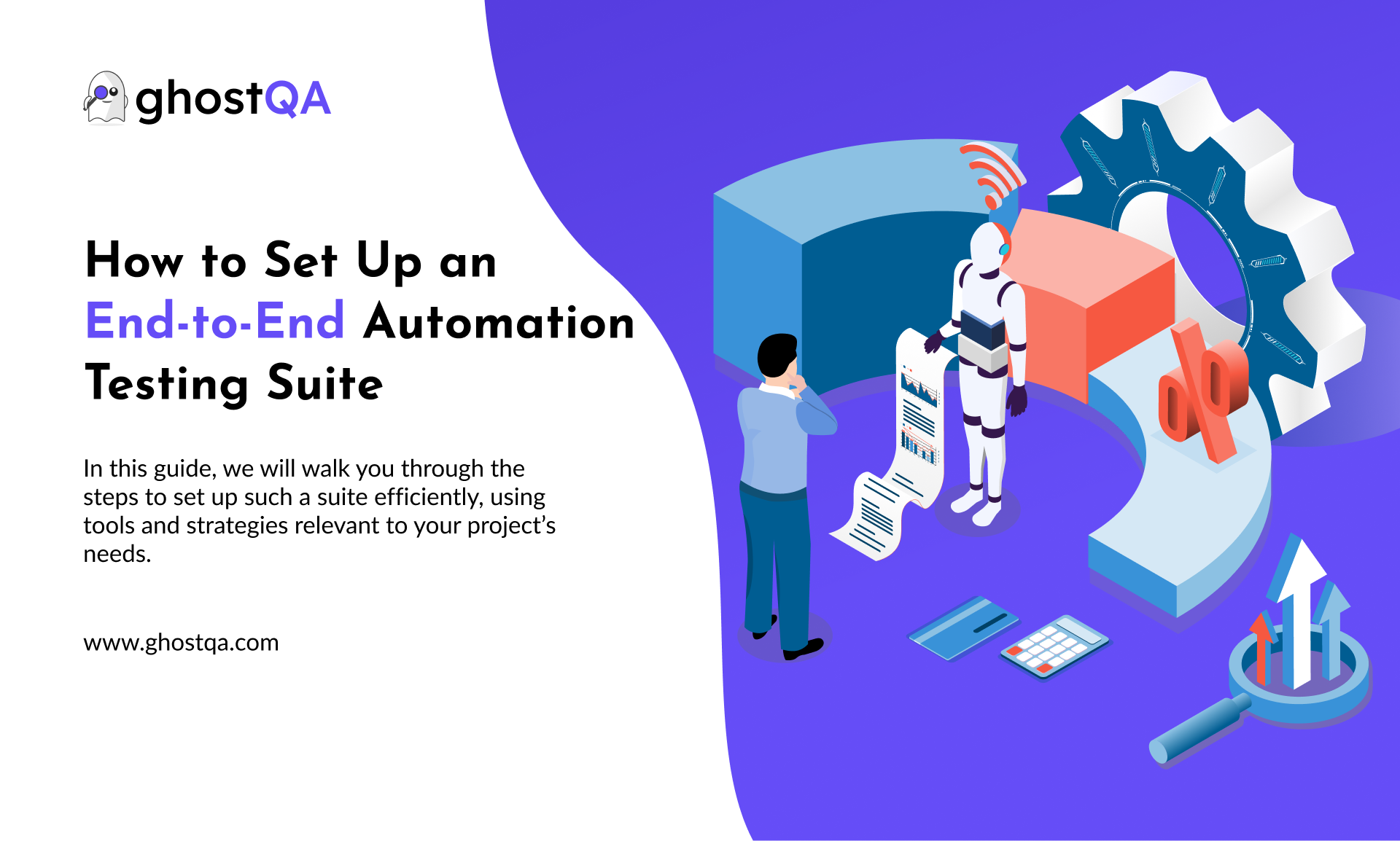 ghostQA

How to Set Up an End-to-End Automation Testing Suite

In this guide, we will walk you through the steps to set up such a suite efficiently, using tools and strategies relevant to your project's needs.

www.ghostqa.com

%